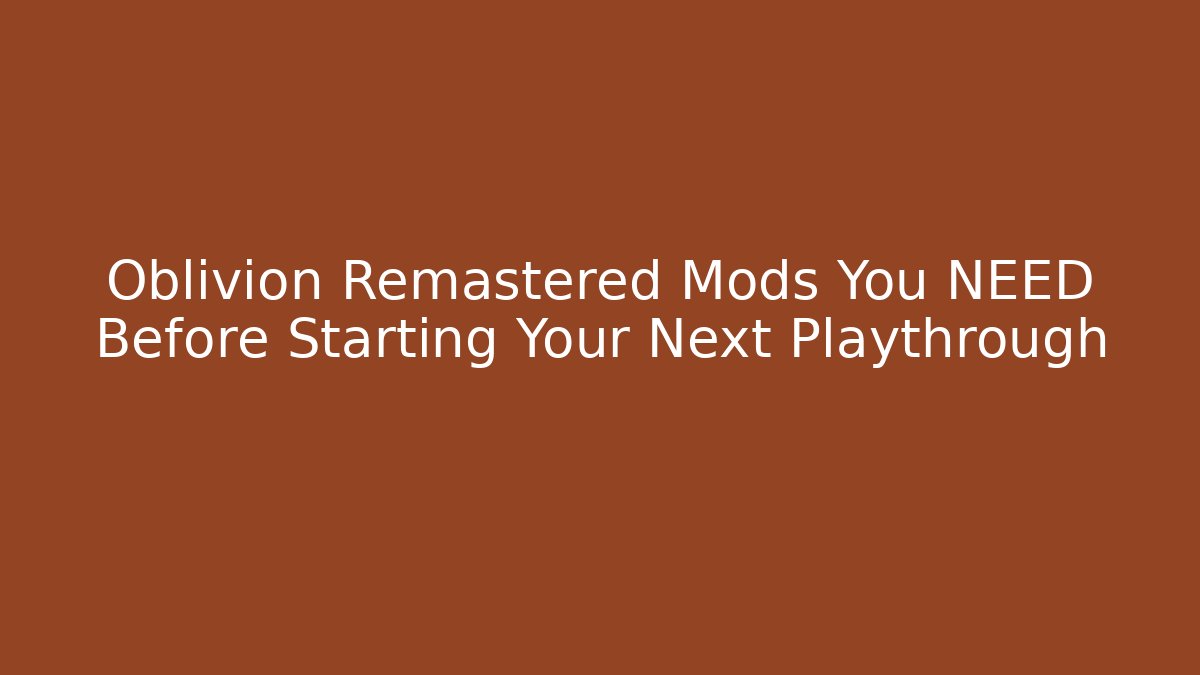 Oblivion Remastered Mods You NEED Before Starting Your Next Playthrough